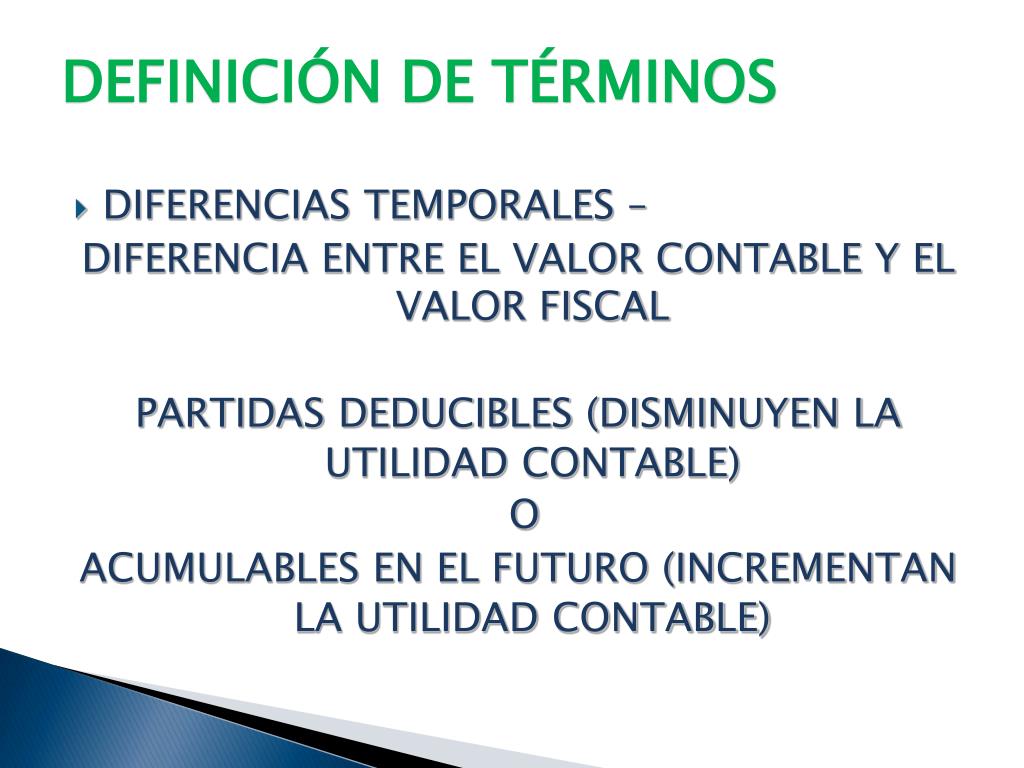 DEFINICIÓN DE TÉRMINOS

DIFERENCIAS TEMPORALES –
DIFERENCIA ENTRE EL VALOR CONTABLE Y EL VALOR FISCAL

PARTIDAS DEDUCIBLES (DISMINUYEN LA UTILIDAD CONTABLE)
O
ACUMULABLES EN EL FUTURO (INCREMENTAN LA UTILIDAD CONTABLE)